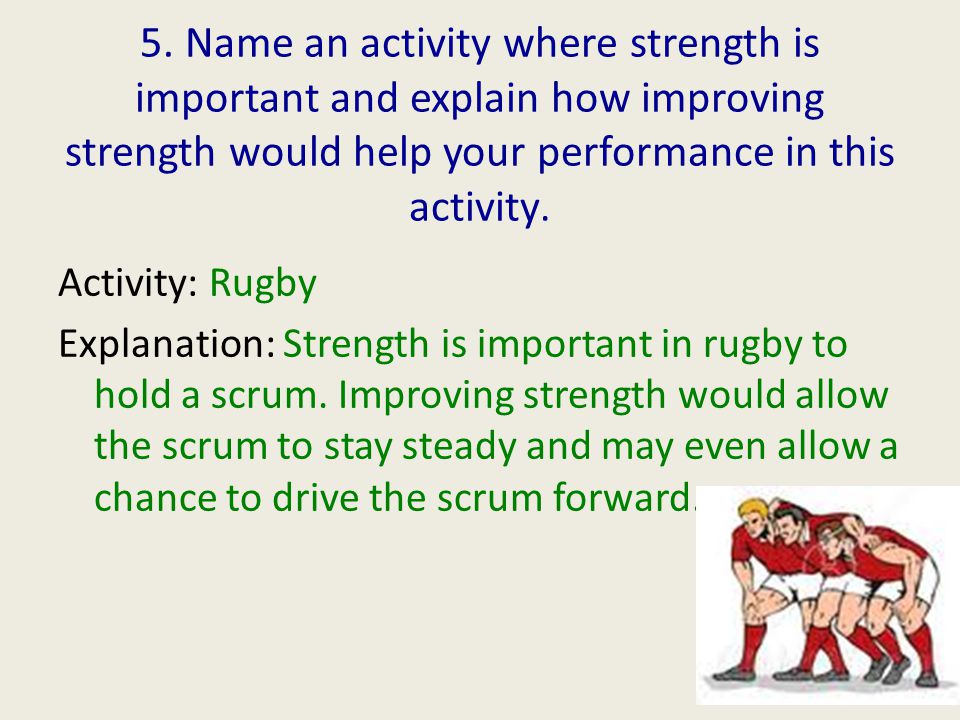 5. Name an activity where strength is important and explain how improving strength would help your performance in this activity.

Activity: Rugby

Explanation: Strength is important in rugby to hold a scrum. Improving strength would allow the scrum to stay steady and may even allow a chance to drive the scrum forward.